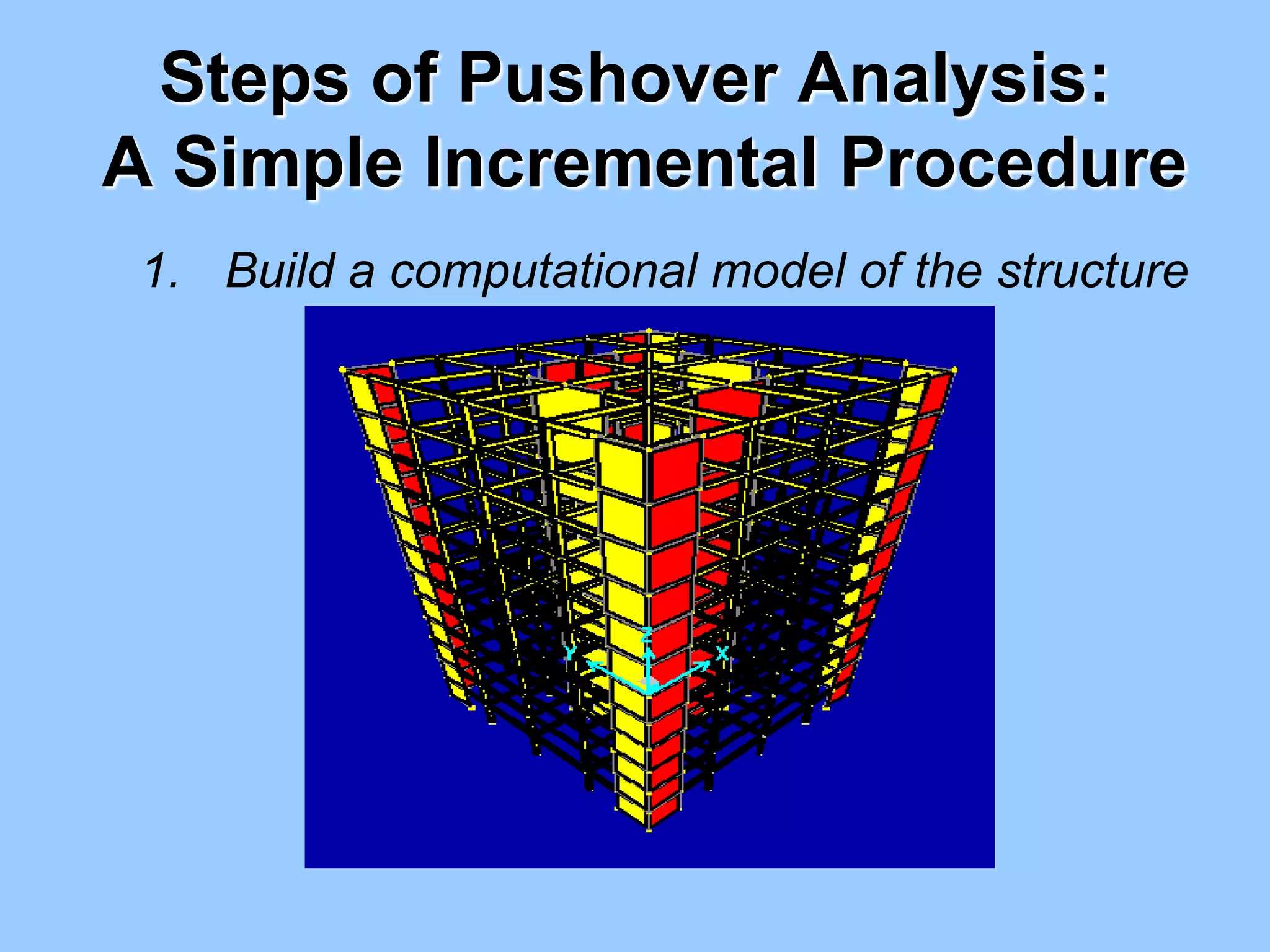 Steps of Pushover Analysis:
A Simple Incremental Procedure

1. Build a computational model of the structure

Z
Y
X